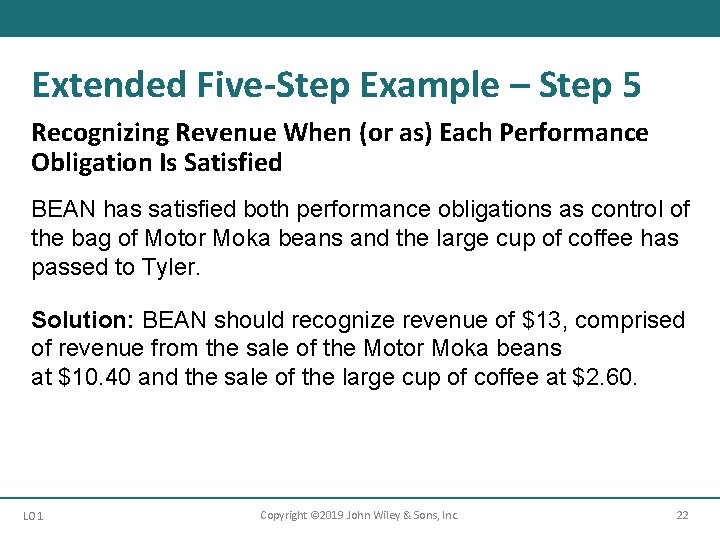 Extended Five-Step Example – Step 5

Recognizing Revenue When (or as) Each Performance Obligation Is Satisfied

BEAN has satisfied both performance obligations as control of the bag of Motor Moka beans and the large cup of coffee has passed to Tyler.

Solution: BEAN should recognize revenue of \$13, comprised of revenue from the sale of the Motor Moka beans at \$10.40 and the sale of the large cup of coffee at \$2.60.

LO 1 Copyright ©2019 John Wiley & Sons, Inc. 22